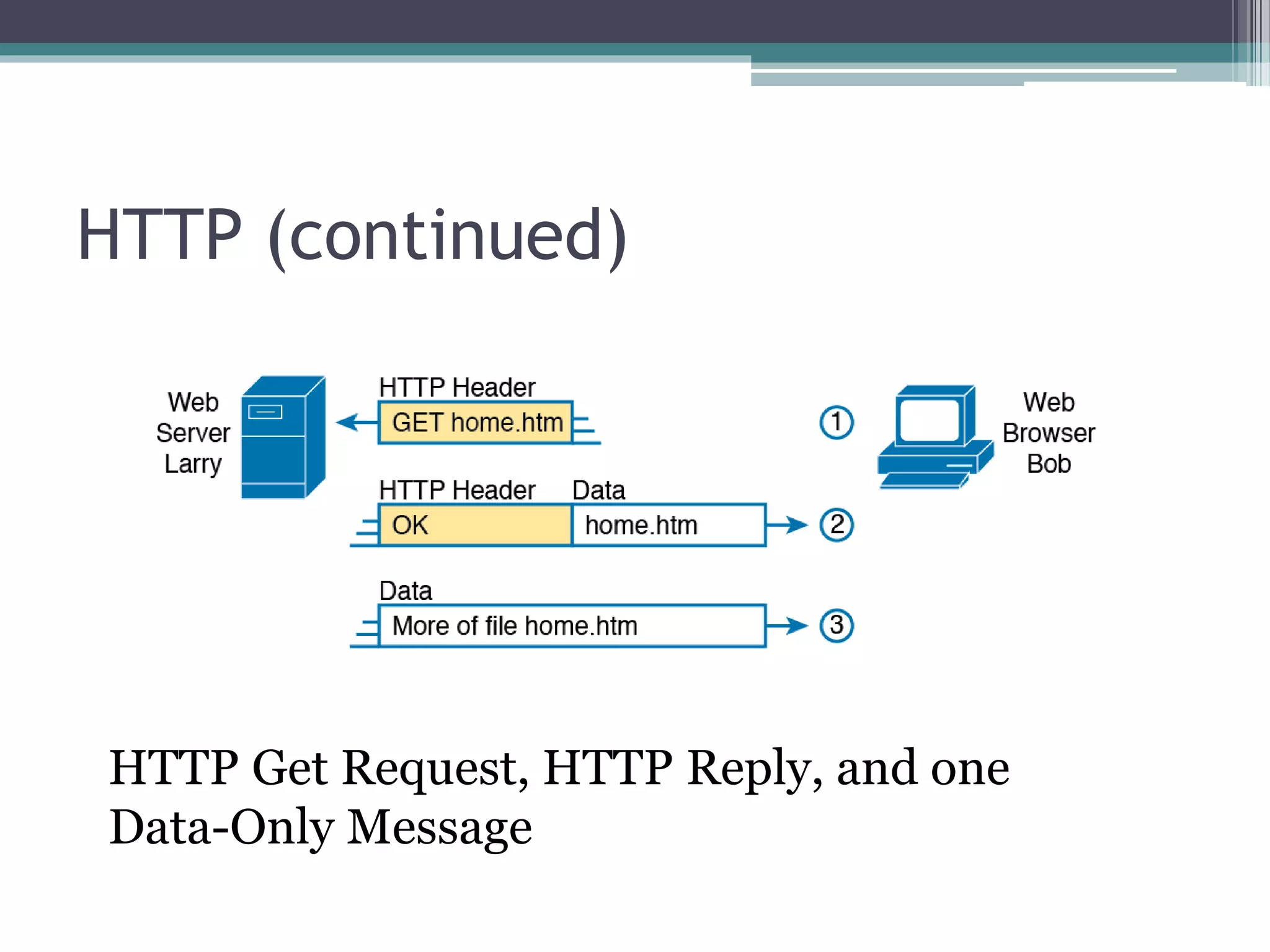 HTTP (continued)

Web Server Larry

HTTP Header

GET home.htm

1

Web Browser Bob

HTTP Header Data

OK

home.htm

2

Data

More of file home.htm

3

HTTP Get Request, HTTP Reply, and one Data-Only Message